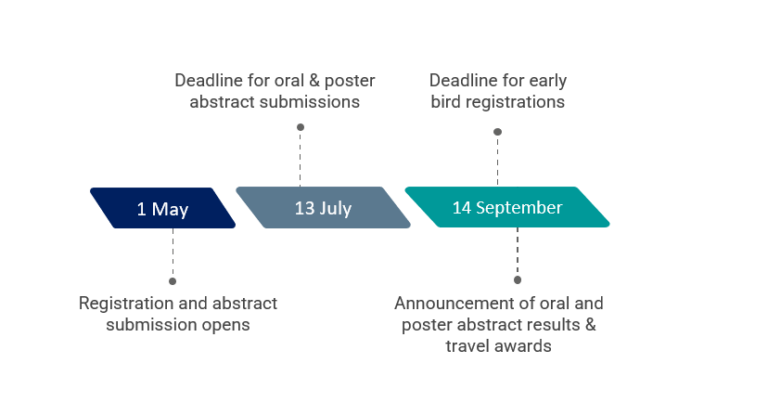 Deadline for oral & poster abstract submissions

Deadline for early bird registrations

1 May

13 July

14 September

Registration and abstract submission opens

Announcement of oral and poster abstract results & travel awards